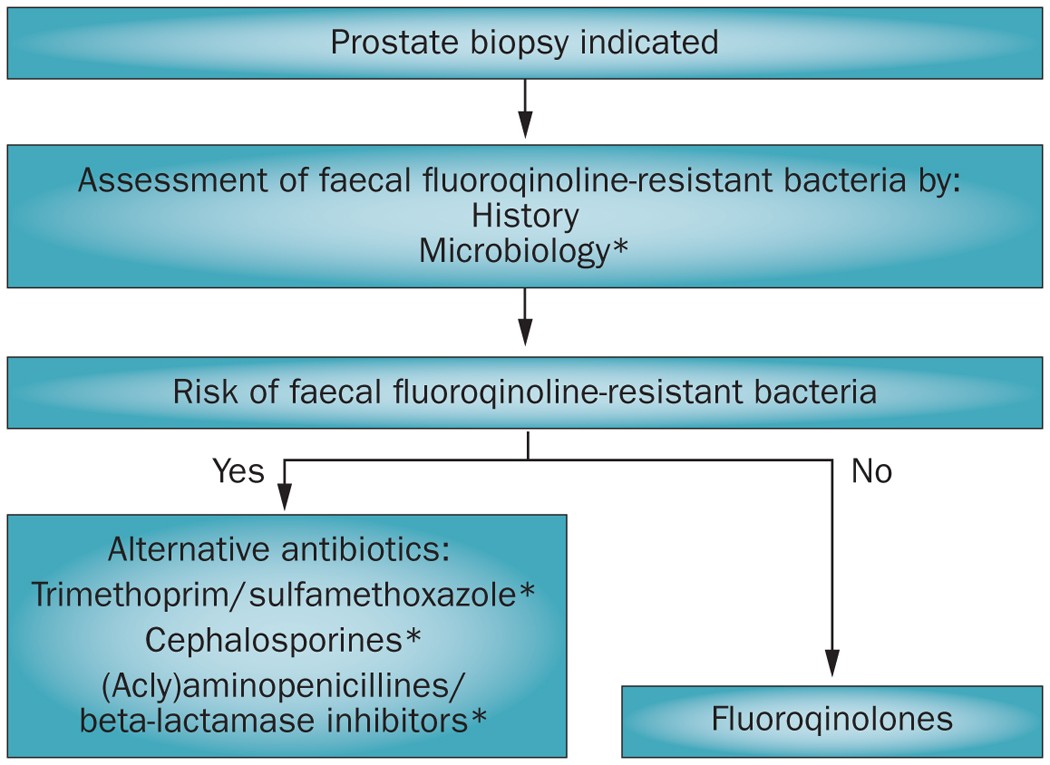 Prostate biopsy indicated

Assessment of faecal fluoroqinoline-resistant bacteria by:
History
Microbiology*

Risk of faecal fluoroqinoline-resistant bacteria

Yes

No

Alternative antibiotics:
Trimethoprim/sulfamethoxazole*
Cephalosporines*
(Acly)aminopenicillines/ beta-lactamase inhibitors*

Fluoroqinolones